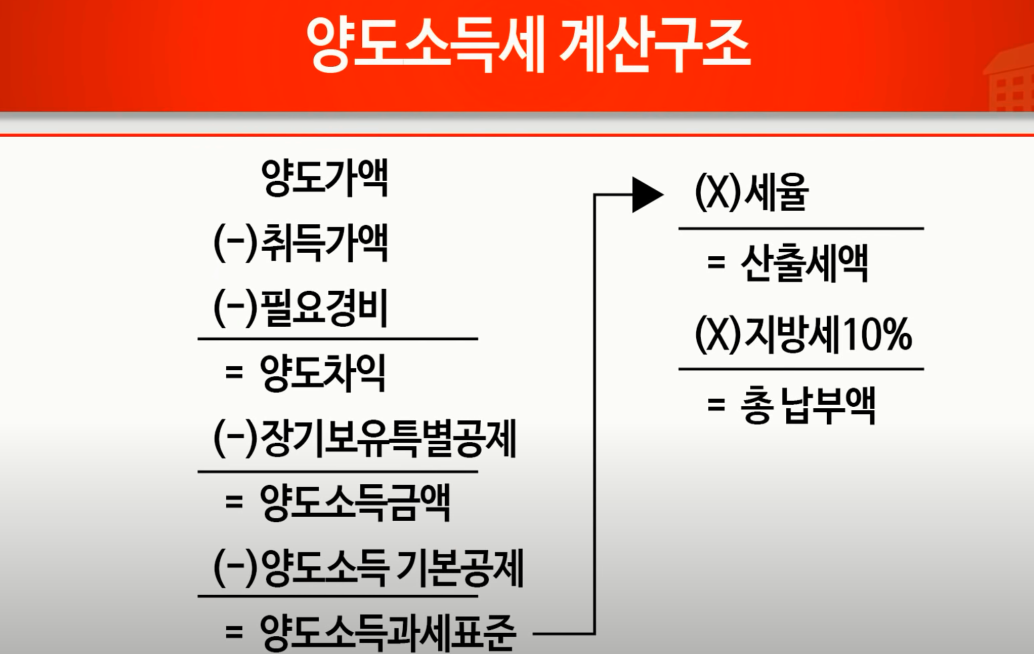 양도소득세 계산구조

양도가액
(-)취득가액
(-)필요경비
= 양도차익
(-)장기보유특별공제
= 양도소득금액
(-)양도소득 기본공제
= 양도소득과세표준

(X)세율
= 산출세액
(X)지방세10%
= 총 납부액